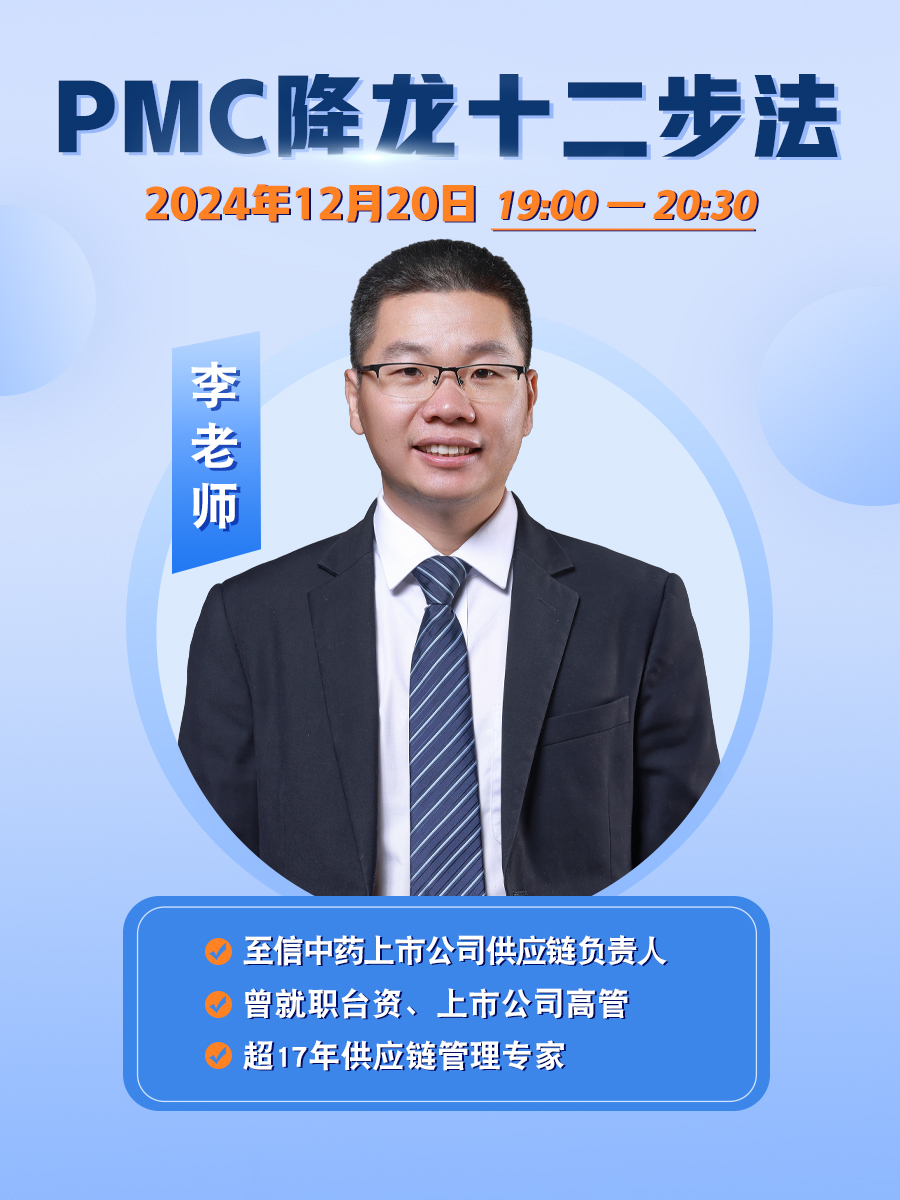 PMC降龙十二步法

2024年12月20日 19:00 — 20:30

李老师

至信中药上市公司供应链负责人
曾就职台资、上市公司高管
超17年供应链管理专家